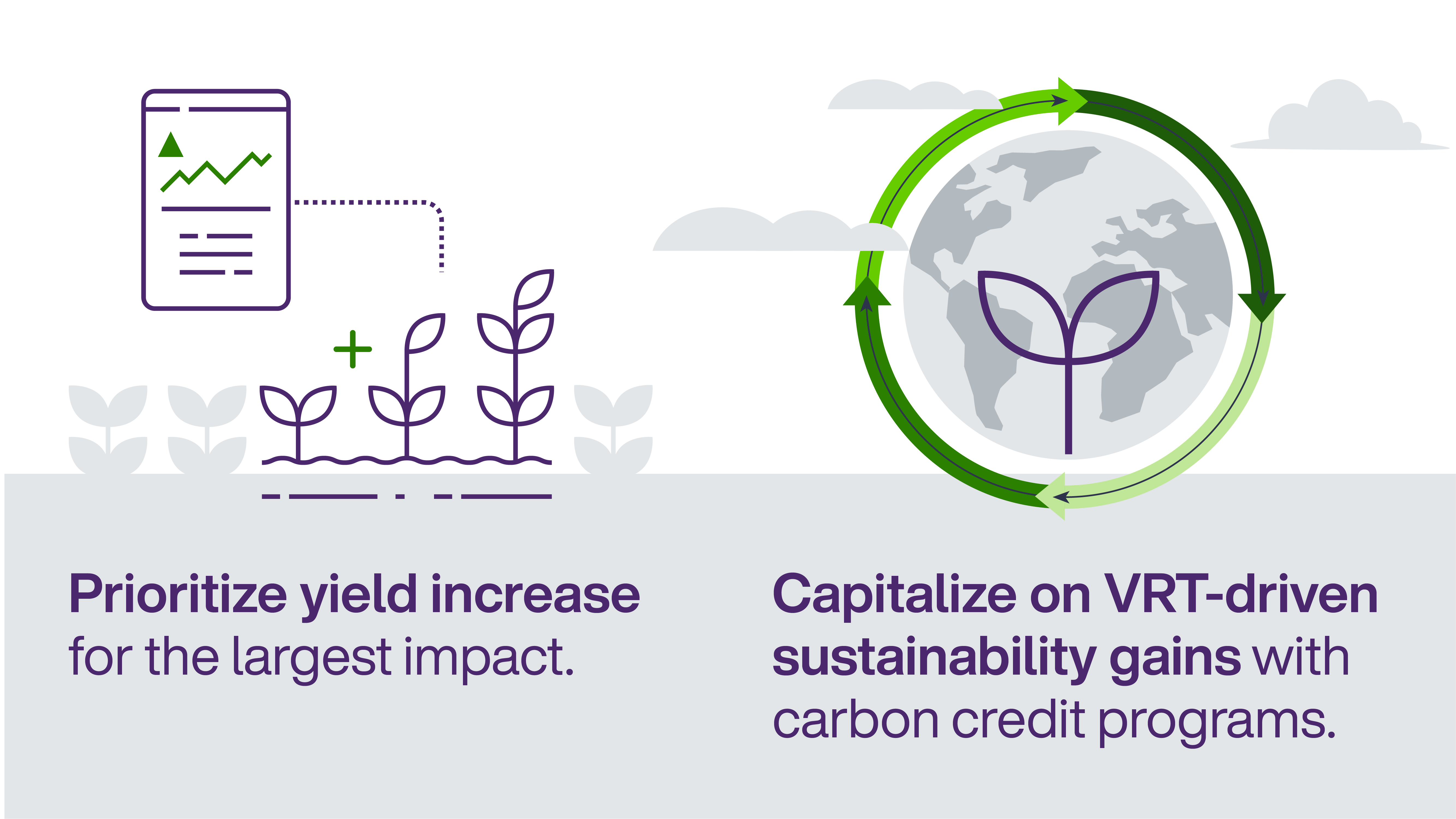 Prioritize yield increase for the largest impact.

Capitalize on VRT-driven sustainability gains with carbon credit programs.